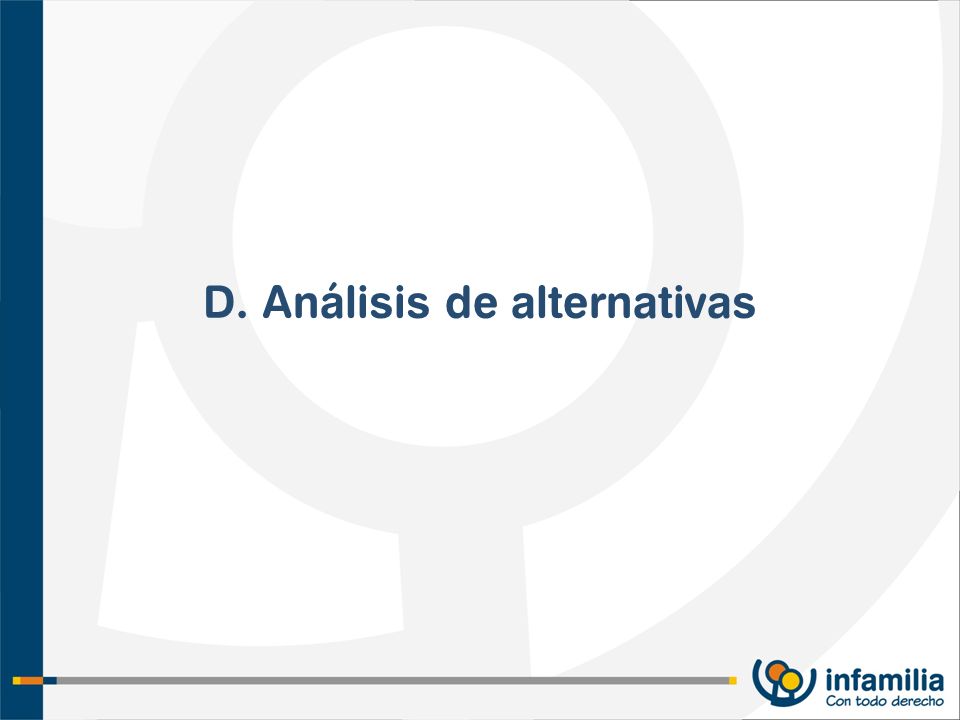 D. Análisis de alternativas

infamilia
Con todo derecho